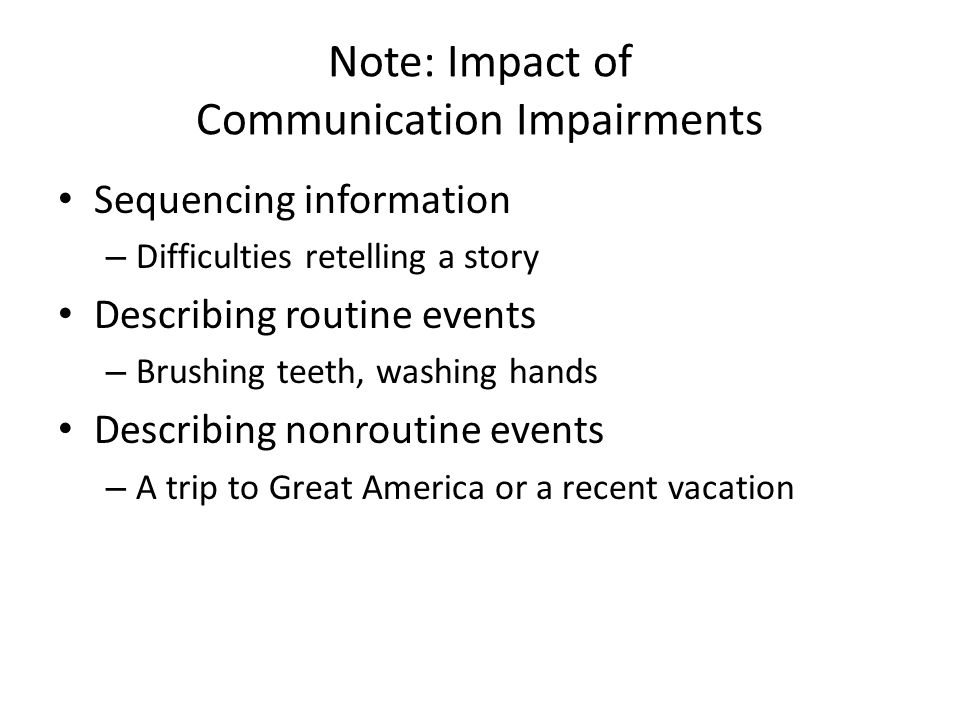 Note: Impact of Communication Impairments

• Sequencing information
– Difficulties retelling a story
• Describing routine events
– Brushing teeth, washing hands
• Describing nonroutine events
– A trip to Great America or a recent vacation